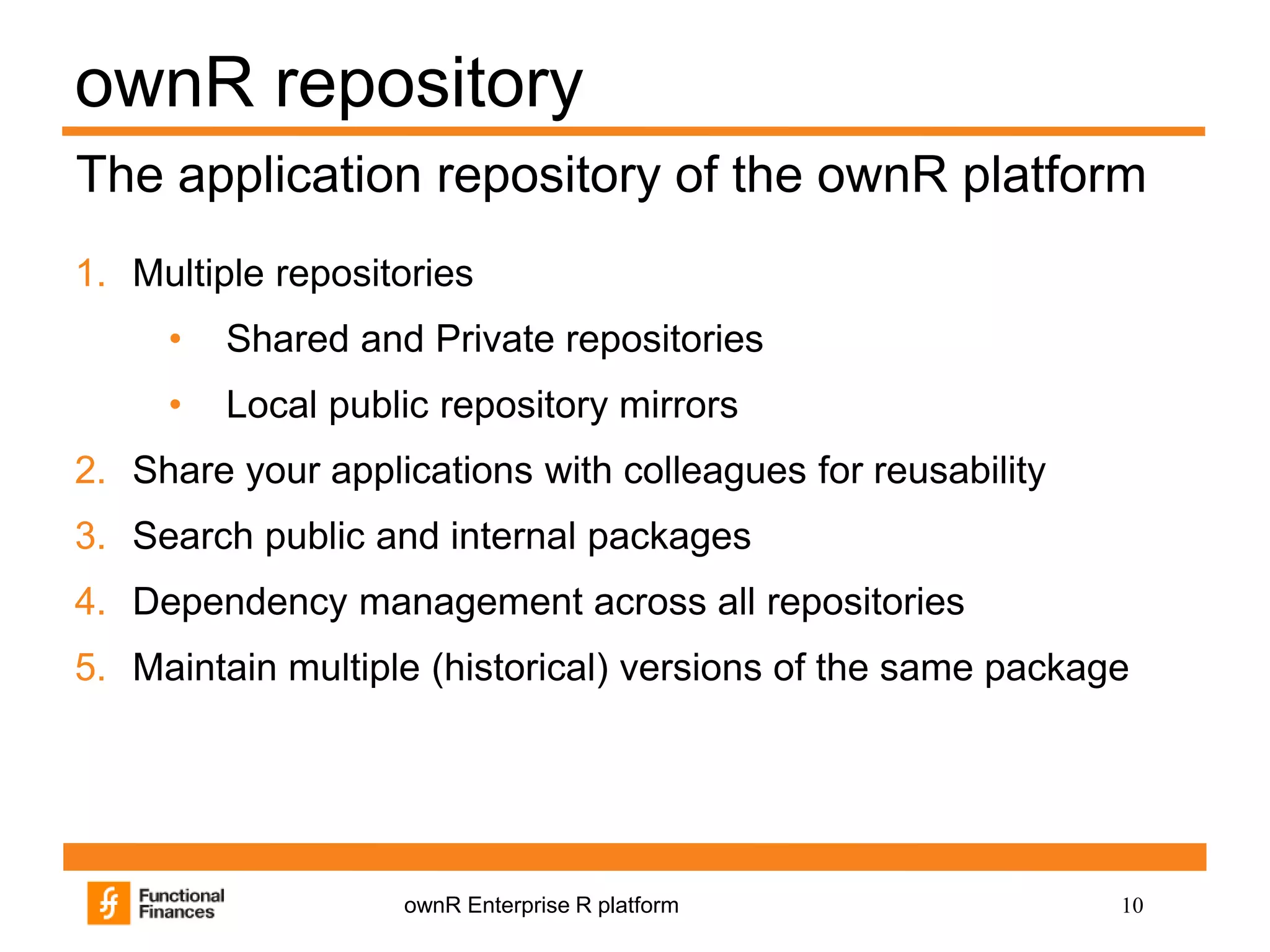 ownR repository

The application repository of the ownR platform

1. Multiple repositories

• Shared and Private repositories

• Local public repository mirrors

2. Share your applications with colleagues for reusability

3. Search public and internal packages

4. Dependency management across all repositories

5. Maintain multiple (historical) versions of the same package

Functional Finances

ownR Enterprise R platform

10